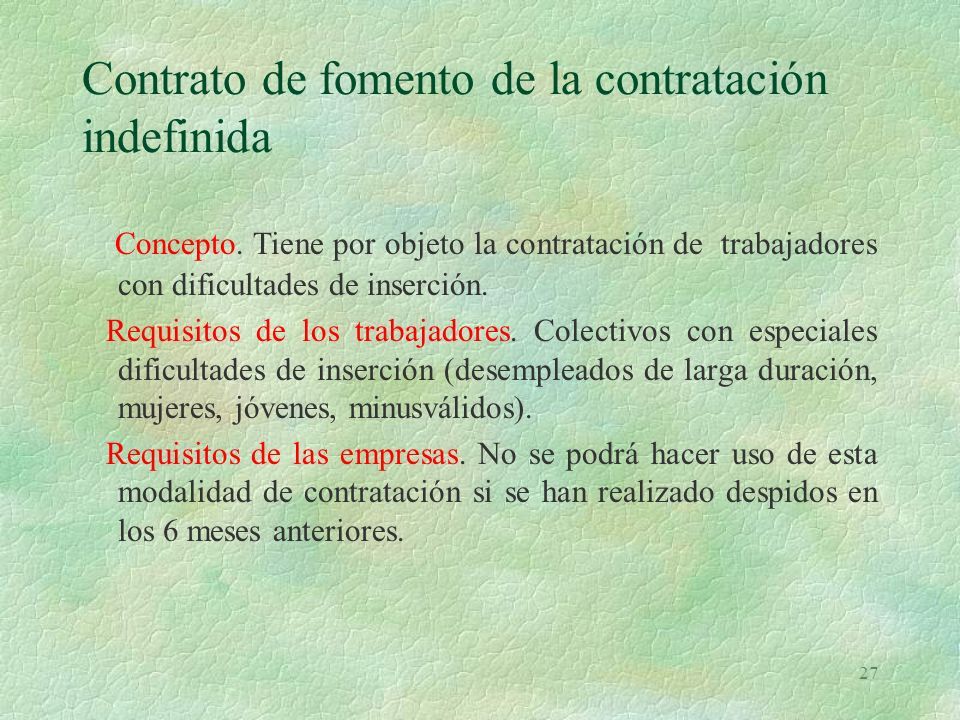 Contrato de fomento de la contratación indefinida

Concepto. Tiene por objeto la contratación de trabajadores con dificultades de inserción.

Requisitos de los trabajadores. Colectivos con especiales dificultades de inserción (desempleados de larga duración, mujeres, jóvenes, minusválidos).

Requisitos de las empresas. No se podrá hacer uso de esta modalidad de contratación si se han realizado despidos en los 6 meses anteriores.

27